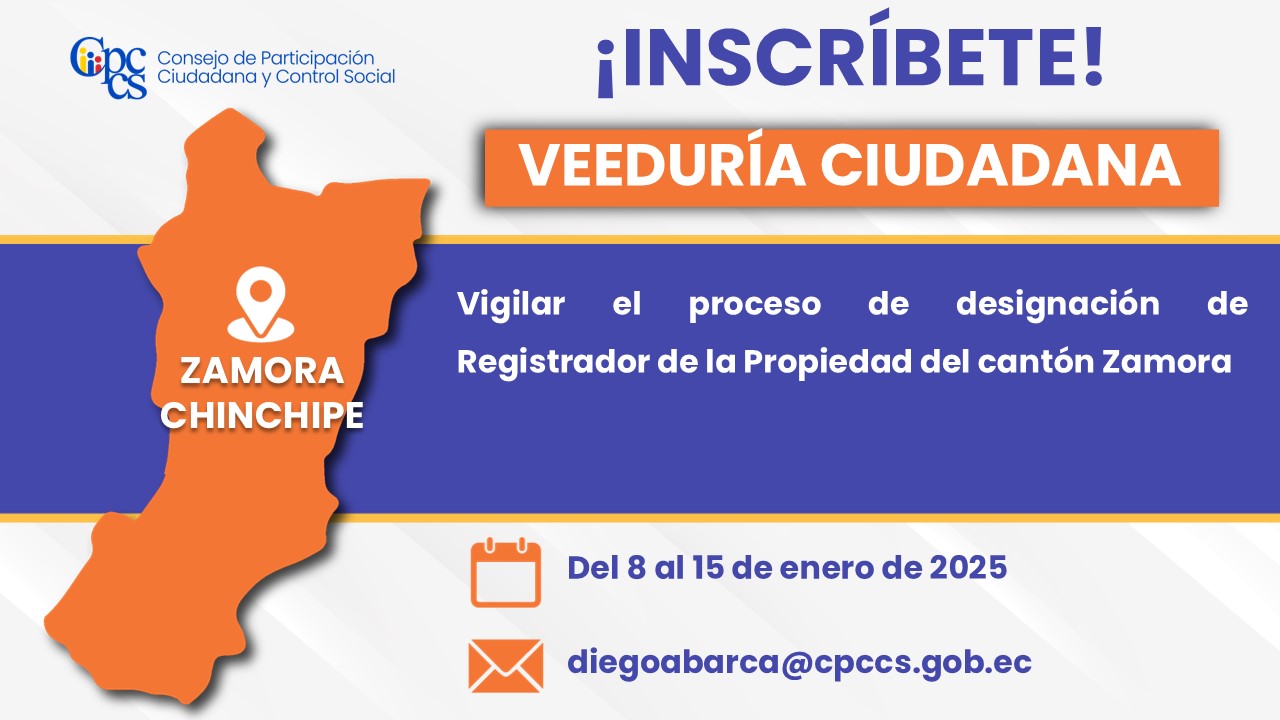 CPCCS Consejo de Participación Ciudadana y Control Social

¡INSCRÍBETE!

VEEDURÍA CIUDADANA

ZAMORA CHINCHIPE

Vigilar el proceso de designación de Registrador de la Propiedad del cantón Zamora

Del 8 al 15 de enero de 2025

diegoabarca@cpccs.gob.ec